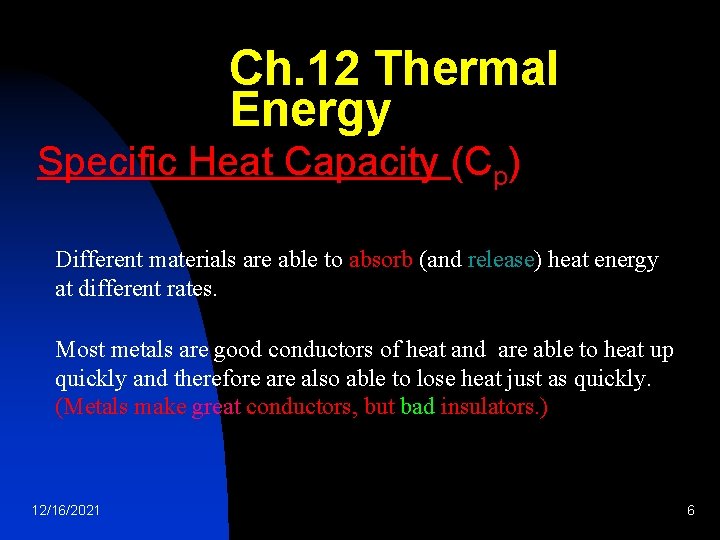 Ch.12 Thermal Energy

Specific Heat Capacity ($C_p$)

Different materials are able to absorb (and release) heat energy at different rates.

Most metals are good conductors of heat and are able to heat up quickly and therefore are also able to lose heat just as quickly. (Metals make great conductors, but bad insulators.)

12/16/2021

6